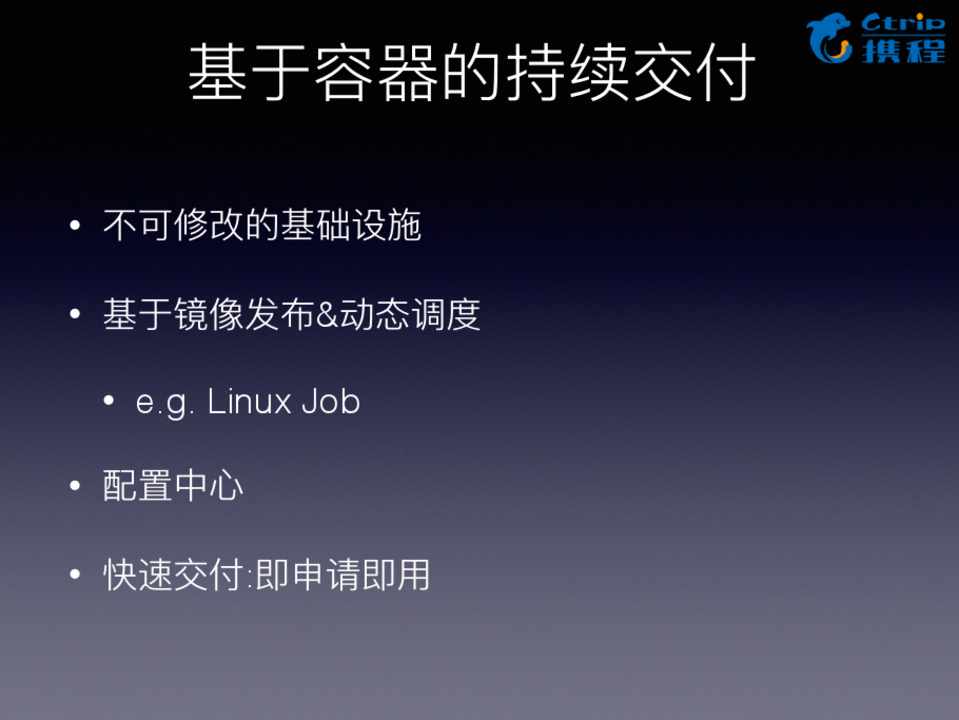 Ctrip 携程

基于容器的持续交付

• 不可修改的基础设施

• 基于镜像发布&动态调度

• e.g. Linux Job

• 配置中心

• 快速交付:即申请即用